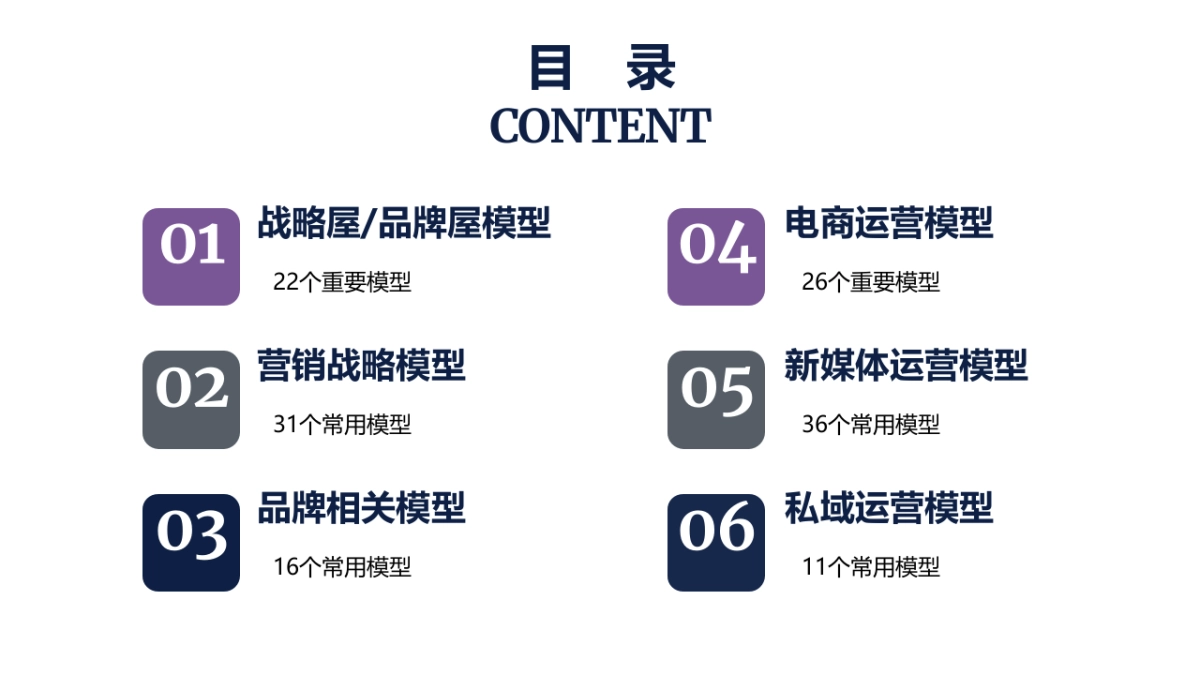 目 录
CONTENT

01
战略屋/品牌屋模型
22个重要模型

02
营销战略模型
31个常用模型

03
品牌相关模型
16个常用模型

04
电商运营模型
26个重要模型

05
新媒体运营模型
36个常用模型

06
私域运营模型
11个常用模型